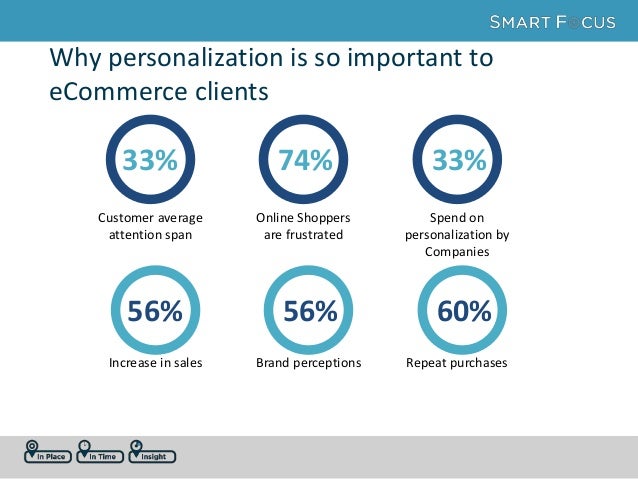 SMART FOCUS

Why personalization is so important to eCommerce clients

33%
Customer average attention span

74%
Online Shoppers are frustrated

33%
Spend on personalization by Companies

56%
Increase in sales

56%
Brand perceptions

60%
Repeat purchases

In Place In Time Insight